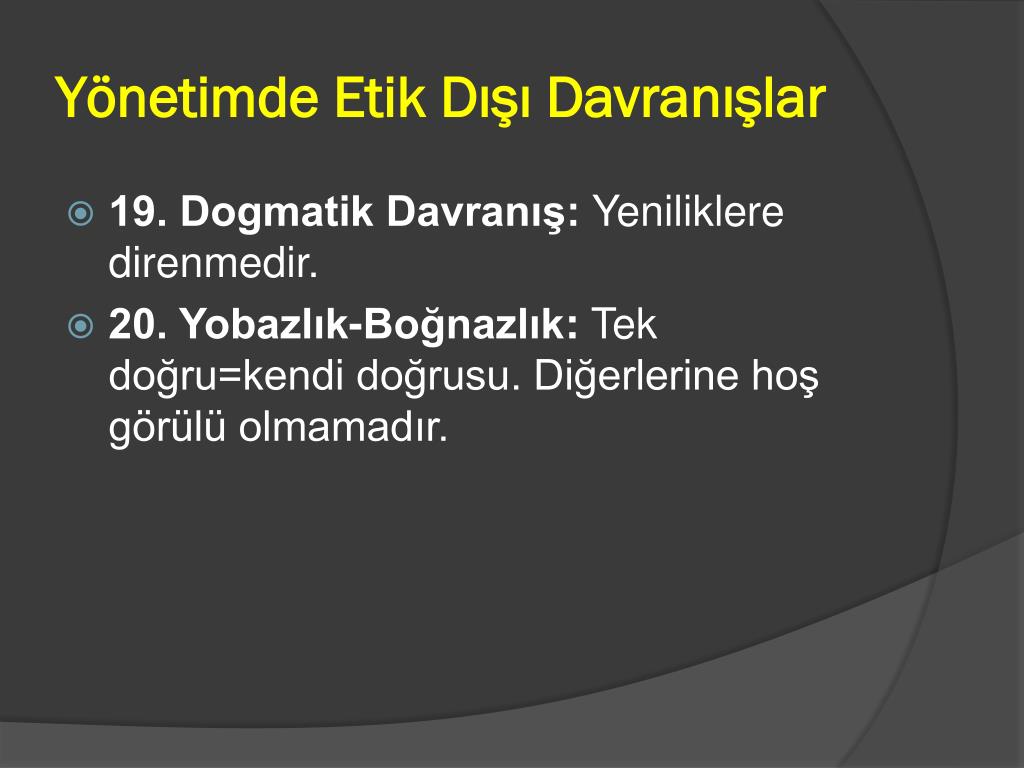 Yönetimde Etik Dışı Davranışlar

19. Dogmatik Davranış: Yeniliklere direnmedir.

20. Yobazlık-Boğnazlık: Tek doğru=kendi doğrusu. Diğerlerine hoş görülü olmamadır.